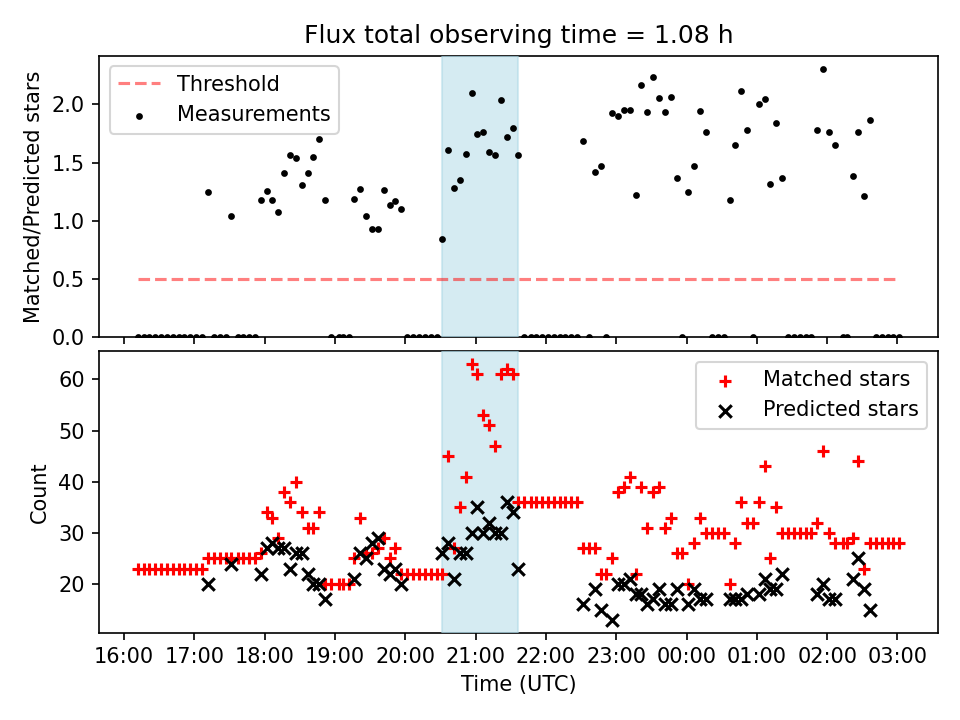 Flux total observing time = 1.08 h

Threshold
Measurements

Matched/Predicted stars

2.0
1.5
1.0
0.5
0.0

Matched stars
Predicted stars

Count

60
50
40
30
20

16:00 17:00 18:00 19:00 20:00 21:00 22:00 23:00 00:00 01:00 02:00 03:00

Time (UTC)